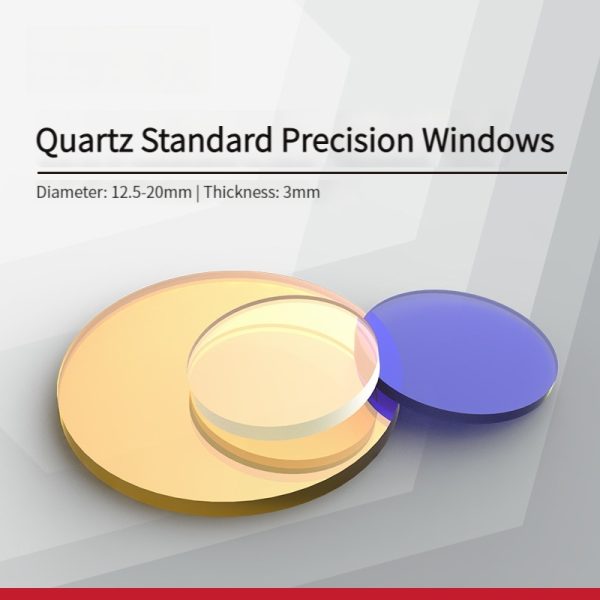 Quartz Standard Precision Windows

Diameter: 12.5-20mm | Thickness: 3mm